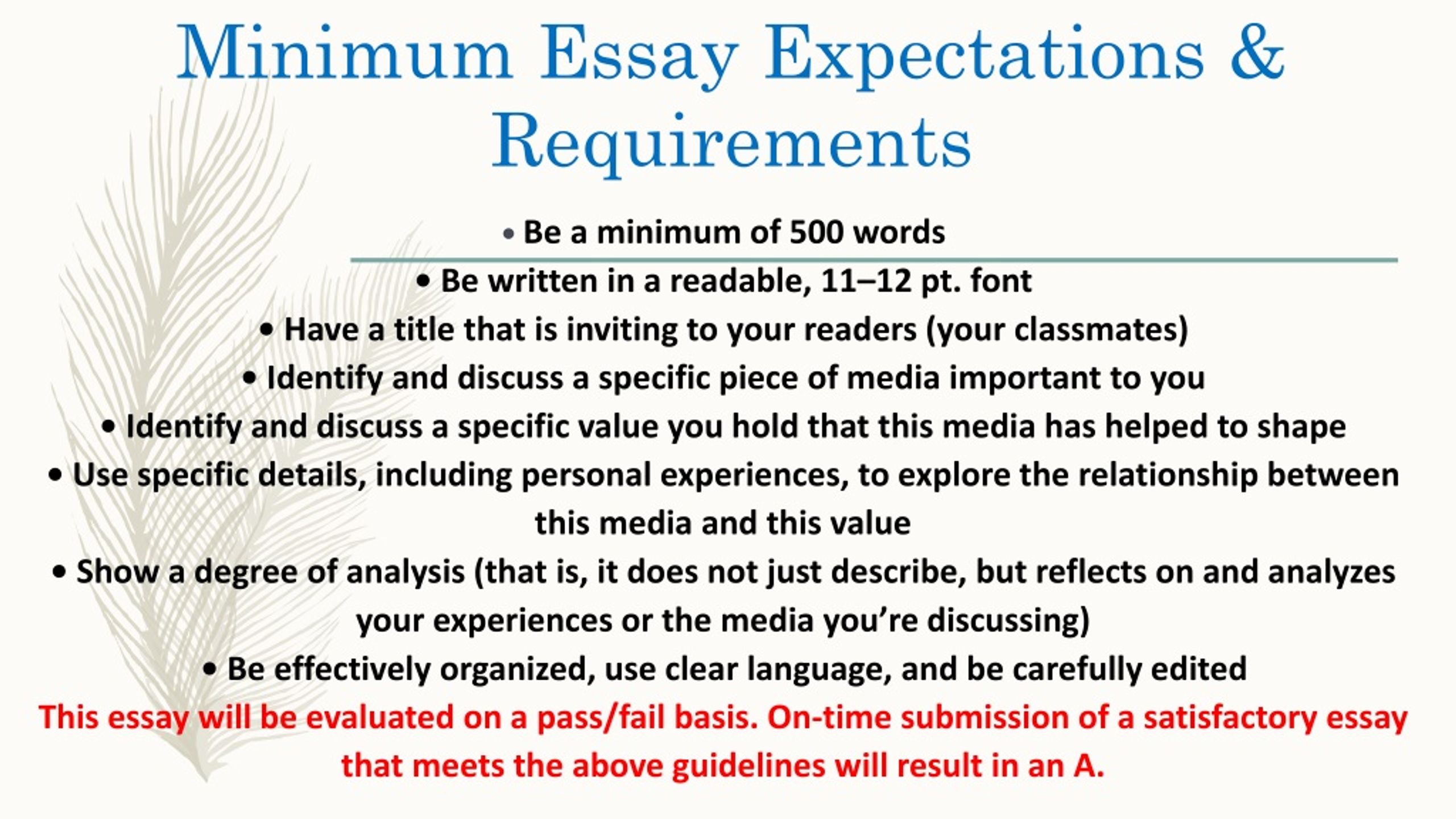 Minimum Essay Expectations & Requirements

• Be a minimum of 500 words

• Be written in a readable, 11–12 pt. font

• Have a title that is inviting to your readers (your classmates)

• Identify and discuss a specific piece of media important to you

• Identify and discuss a specific value you hold that this media has helped to shape

• Use specific details, including personal experiences, to explore the relationship between this media and this value

• Show a degree of analysis (that is, it does not just describe, but reflects on and analyzes your experiences or the media you're discussing)

• Be effectively organized, use clear language, and be carefully edited

This essay will be evaluated on a pass/fail basis. On-time submission of a satisfactory essay that meets the above guidelines will result in an A.